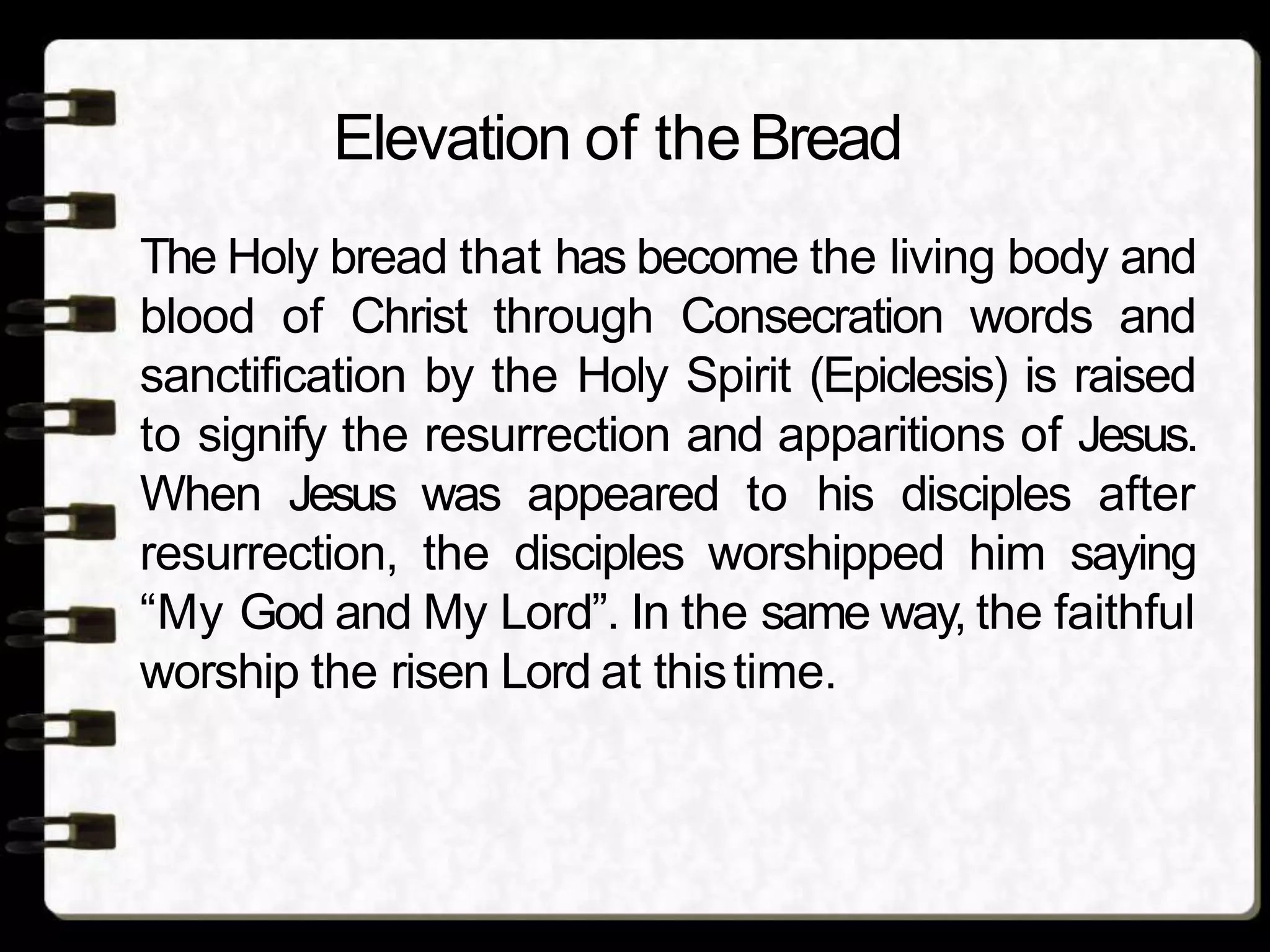 Elevation of the Bread

The Holy bread that has become the living body and blood of Christ through Consecration words and sanctification by the Holy Spirit (Epiclesis) is raised to signify the resurrection and apparitions of Jesus. When Jesus was appeared to his disciples after resurrection, the disciples worshipped him saying “My God and My Lord”. In the same way, the faithful worship the risen Lord at this time.